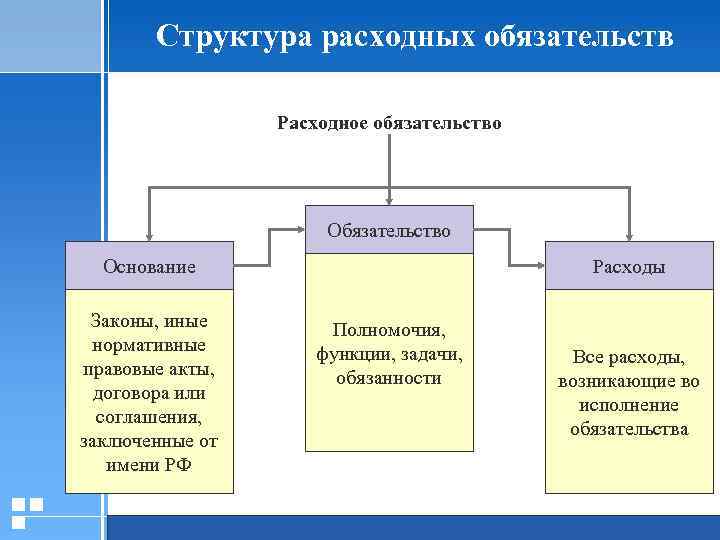 Структура расходных обязательств

Расходное обязательство

Основание

Законы, иные нормативные правовые акты, договора или соглашения, заключенные от имени РФ

Обязательство

Полномочия, функции, задачи, обязанности

Расходы

Все расходы, возникающие во исполнение обязательства